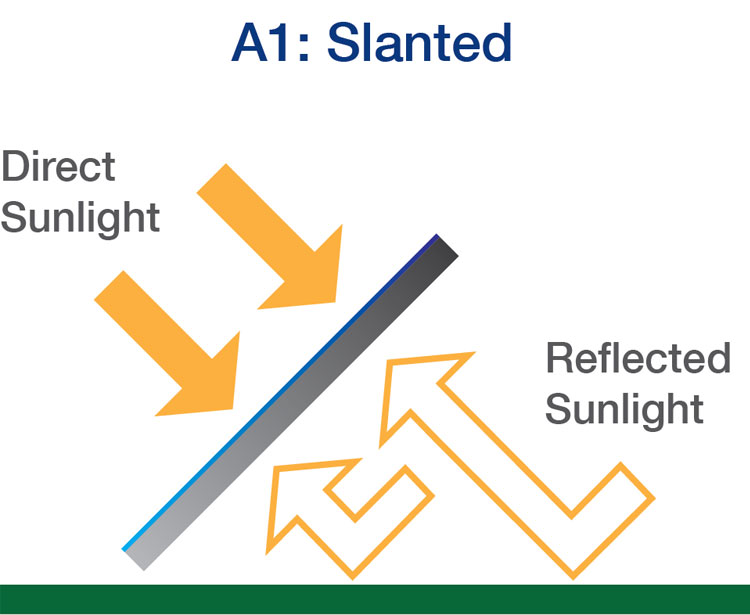 A1: Slanted

Direct Sunlight

Reflected Sunlight